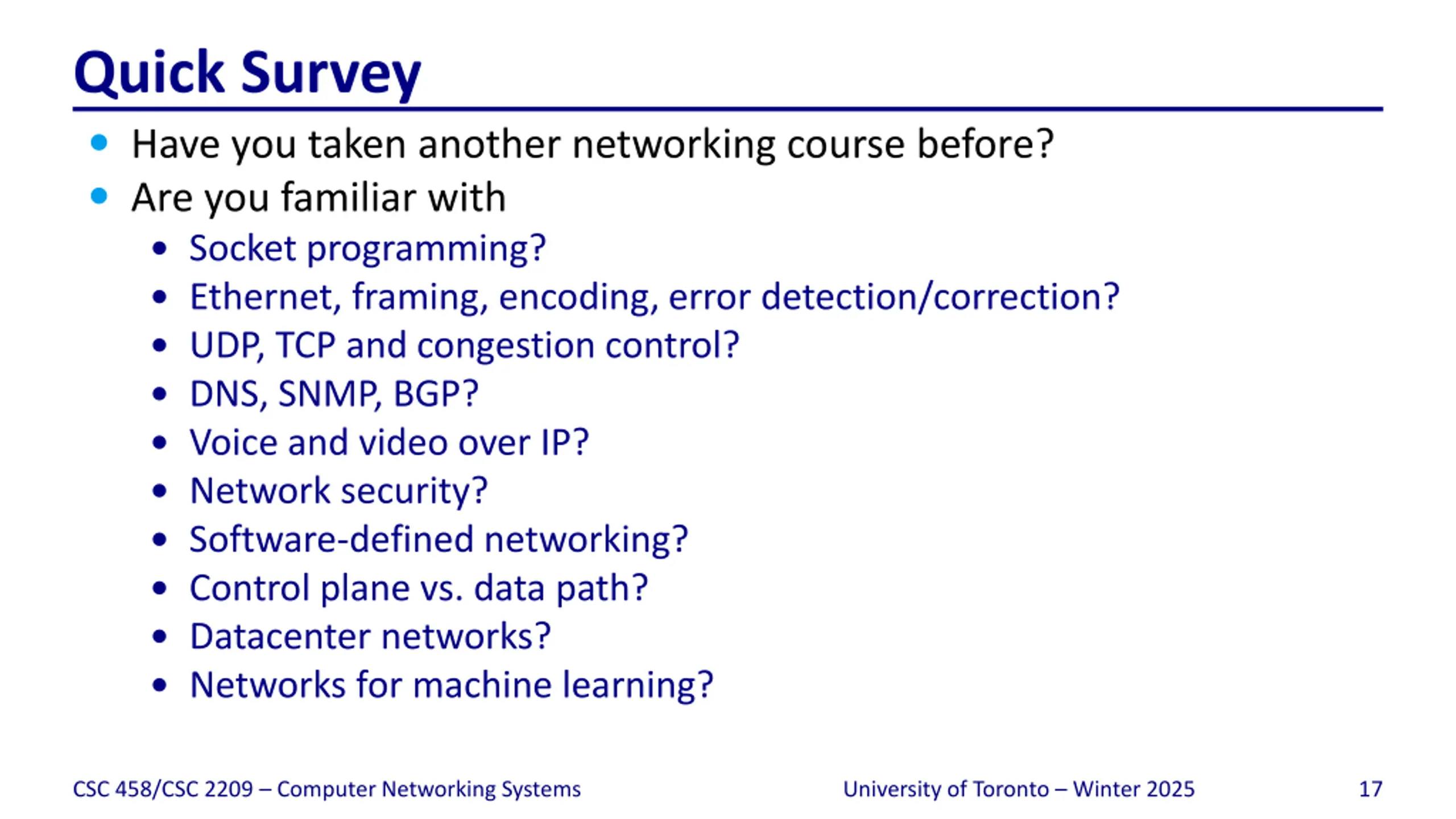 Quick Survey

- Have you taken another networking course before?
- Are you familiar with
  - Socket programming?
  - Ethernet, framing, encoding, error detection/correction?
  - UDP, TCP and congestion control?
  - DNS, SNMP, BGP?
  - Voice and video over IP?
  - Network security?
  - Software-defined networking?
  - Control plane vs. data path?
  - Datacenter networks?
  - Networks for machine learning?

CSC 458/CSC 2209 – Computer Networking Systems University of Toronto – Winter 2025 17